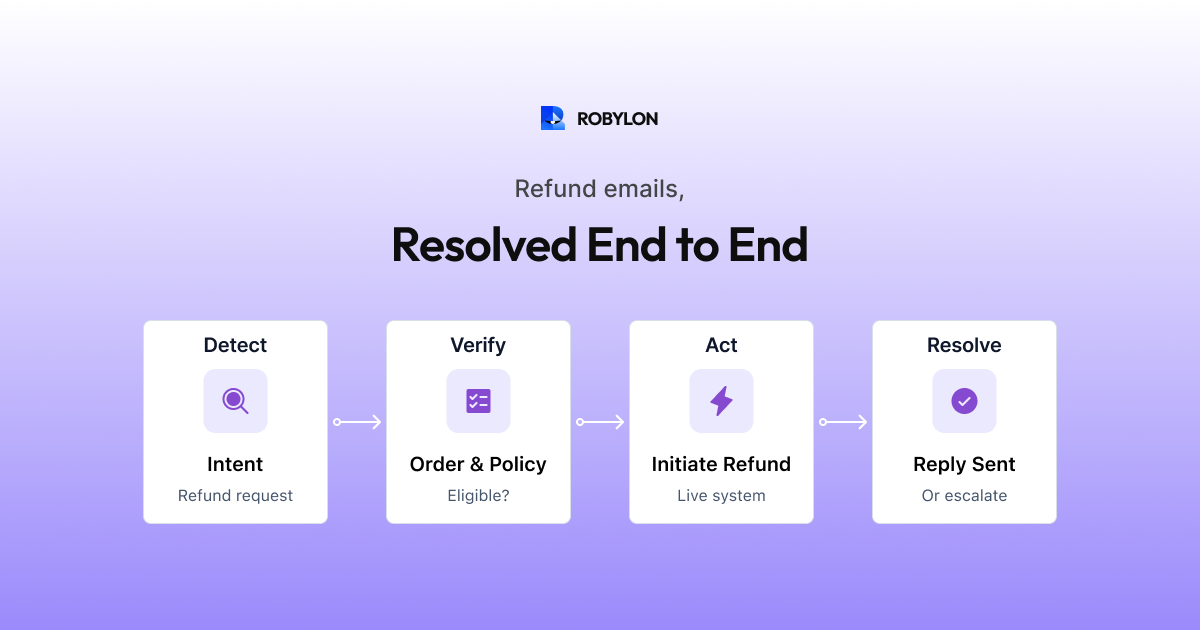 ROBYLON

Refund emails,

Resolved End to End

Detect

Intent

Refund request

Verify

Order & Policy

Eligible?

Act

Initiate Refund

Live system

Resolve

Reply Sent

Or escalate